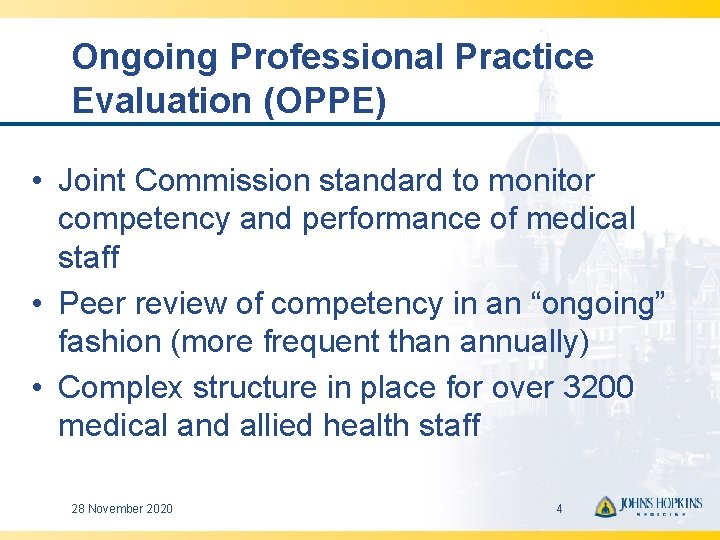 Ongoing Professional Practice Evaluation (OPPE)

• Joint Commission standard to monitor competency and performance of medical staff
• Peer review of competency in an “ongoing” fashion (more frequent than annually)
• Complex structure in place for over 3200 medical and allied health staff

28 November 2020

4

JOHNS HOPKINS
MEDICINE